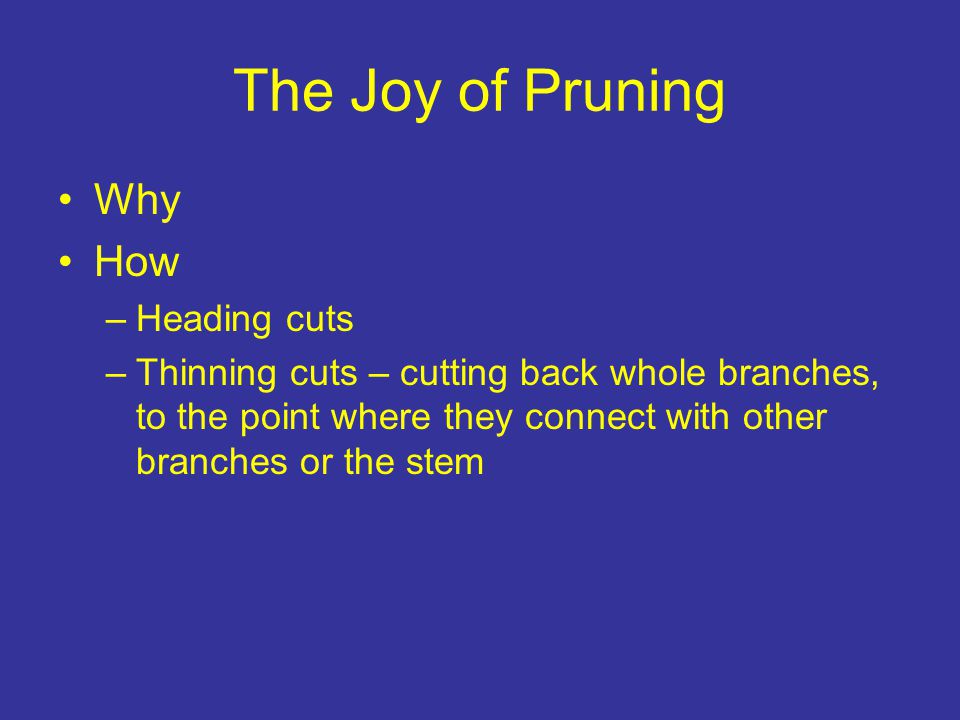 The Joy of Pruning

• Why
• How
– Heading cuts
– Thinning cuts – cutting back whole branches, to the point where they connect with other branches or the stem